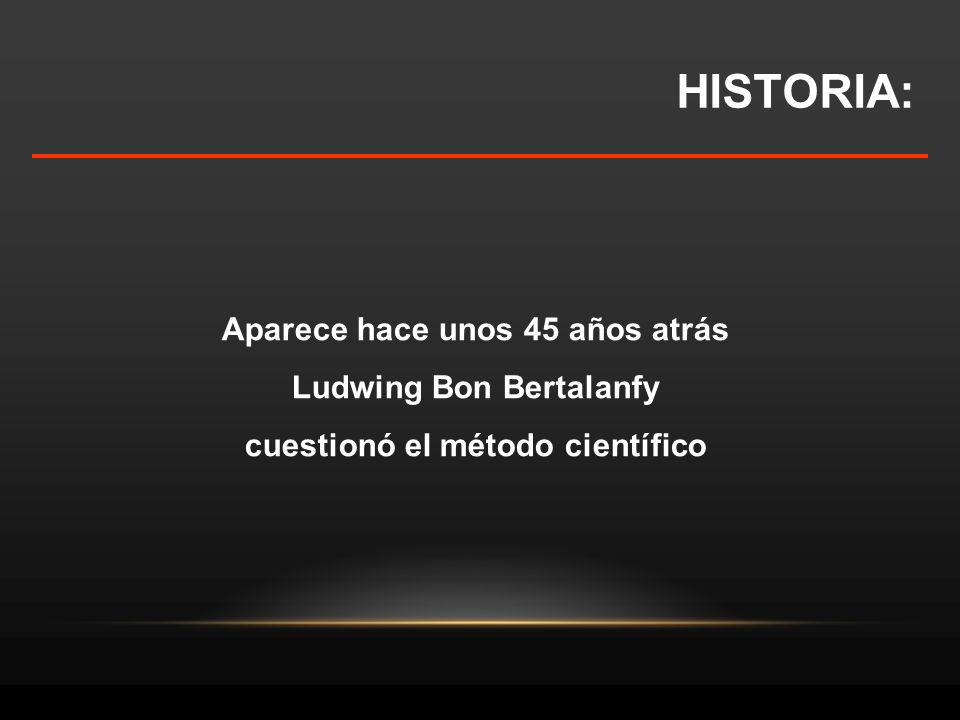 HISTORIA:

Aparece hace unos 45 años atrás

Ludwing Bon Bertalanfy

cuestionó el método científico